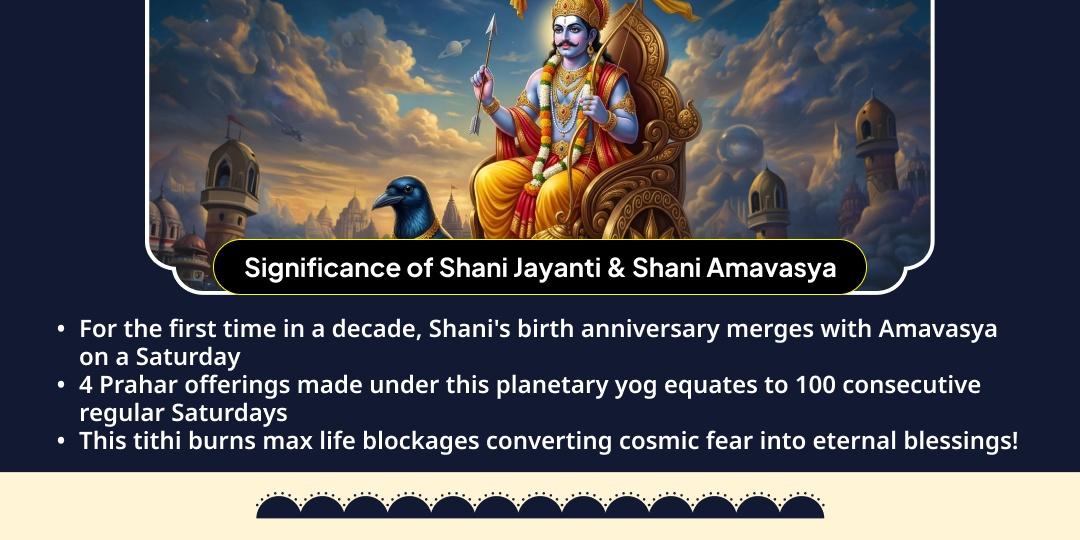 Significance of Shani Jayanti & Shani Amavasya

• For the first time in a decade, Shani's birth anniversary merges with Amavasya on a Saturday
• 4 Prahar offerings made under this planetary yog equates to 100 consecutive regular Saturdays
• This tithi burns max life blockages converting cosmic fear into eternal blessings!